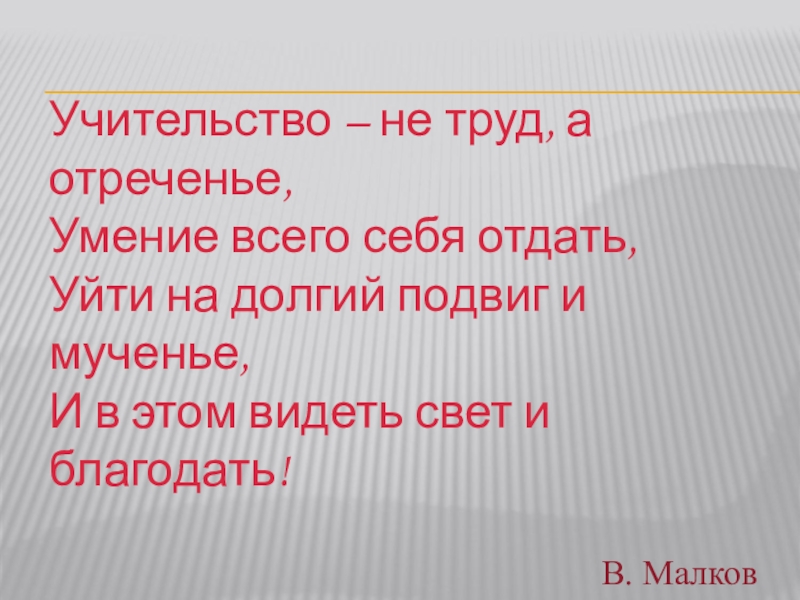 Учительство – не труд, а отреченье,
Умение всего себя отдать,
Уйти на долгий подвиг и мученье,
И в этом видеть свет и благодать!

В. Малков